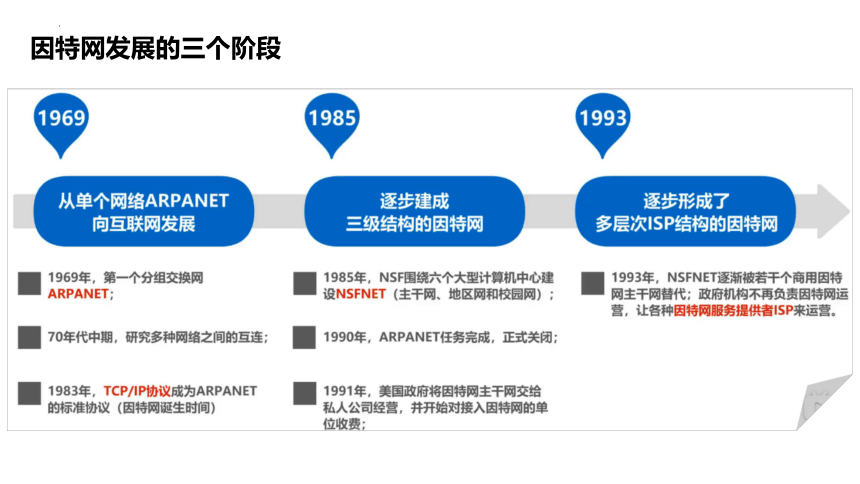 因特网发展的三个阶段

1969

从单个网络ARPANET
向互联网发展

1969年，第一个分组交换网ARPANET；

70年代中期，研究多种网络之间的互连；

1983年，TCP/IP协议成为ARPANET的标准协议（因特网诞生时间）

1985

逐步建成
三级结构的因特网

1985年，NSF围绕六个大型计算机中心建设NSFNET（主干网、地区网和校园网）；

1990年，ARPANET任务完成，正式关闭；

1991年，美国政府将因特网主干网交给私人公司经营，并开始对接入因特网的单位收费；

1993

逐步形成了
多层次ISP结构的因特网

1993年，NSFNET逐渐被若干个商用因特网主干网替代；政府机构不再负责因特网运营，让各种因特网服务提供者ISP来运营。